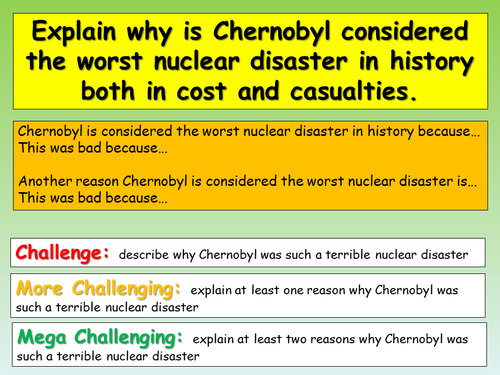 Explain why is Chernobyl considered the worst nuclear disaster in history both in cost and casualties.

Chernobyl is considered the worst nuclear disaster in history because…
This was bad because…

Another reason Chernobyl is considered the worst nuclear disaster is…
This was bad because…

Challenge: describe why Chernobyl was such a terrible nuclear disaster

More Challenging: explain at least one reason why Chernobyl was such a terrible nuclear disaster

Mega Challenging: explain at least two reasons why Chernobyl was such a terrible nuclear disaster